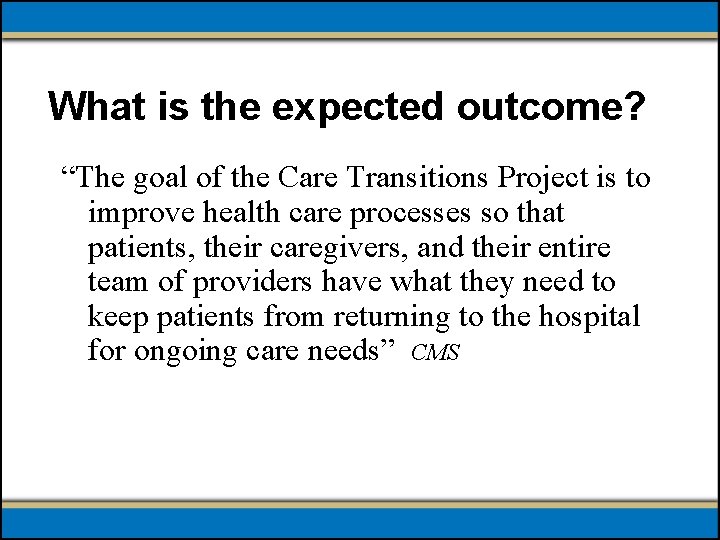 What is the expected outcome?

“The goal of the Care Transitions Project is to improve health care processes so that patients, their caregivers, and their entire team of providers have what they need to keep patients from returning to the hospital for ongoing care needs” CMS